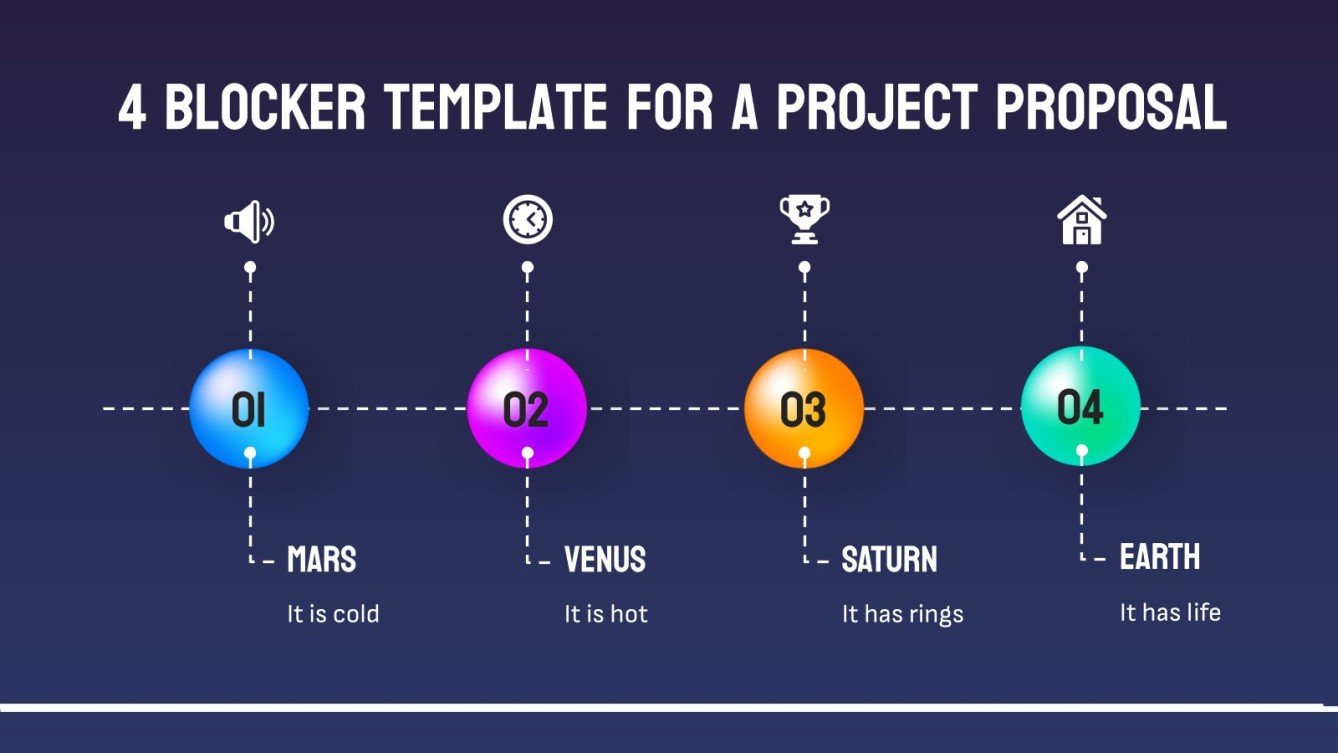 4 BLOCKER TEMPLATE FOR A PROJECT PROPOSAL

01

MARS

It is cold

02

VENUS

It is hot

03

SATURN

It has rings

04

EARTH

It has life